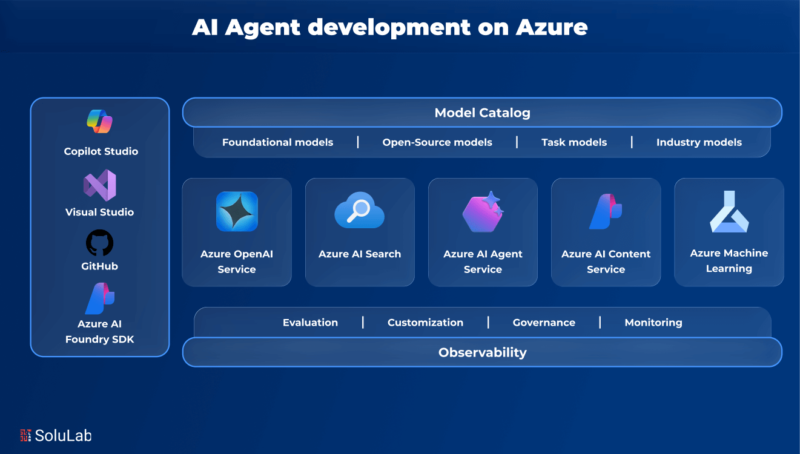 AI Agent development on Azure

Copilot Studio

Visual Studio

GitHub

Azure AI Foundry SDK

Model Catalog

Foundational models | Open-Source models | Task models | Industry models

Azure OpenAI Service

Azure AI Search

Azure AI Agent Service

Azure AI Content Service

Azure Machine Learning

Evaluation | Customization | Governance | Monitoring

Observability

SoluLab